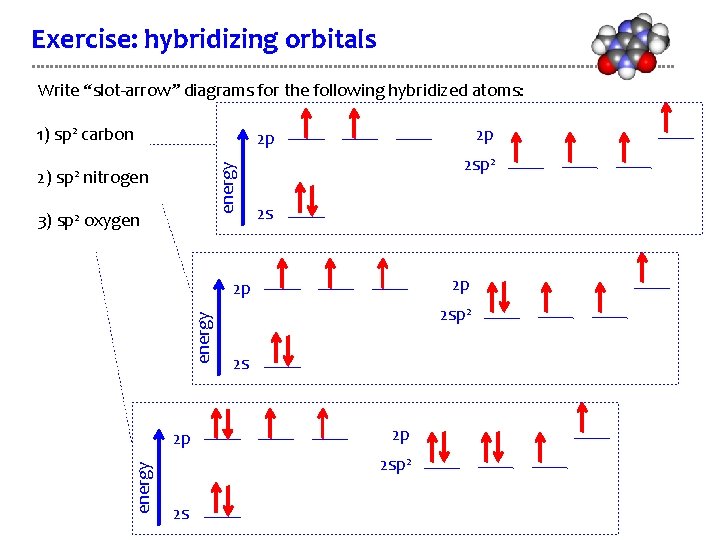 Exercise: hybridizing orbitals

Write "slot-arrow" diagrams for the following hybridized atoms:

1) $sp^2$ carbon

2) $sp^2$ nitrogen

3) $sp^2$ oxygen

energy
2p
2s
2p
$2sp^2$

energy
2p
2s
2p
$2sp^2$

energy
2p
2s
2p
$2sp^2$